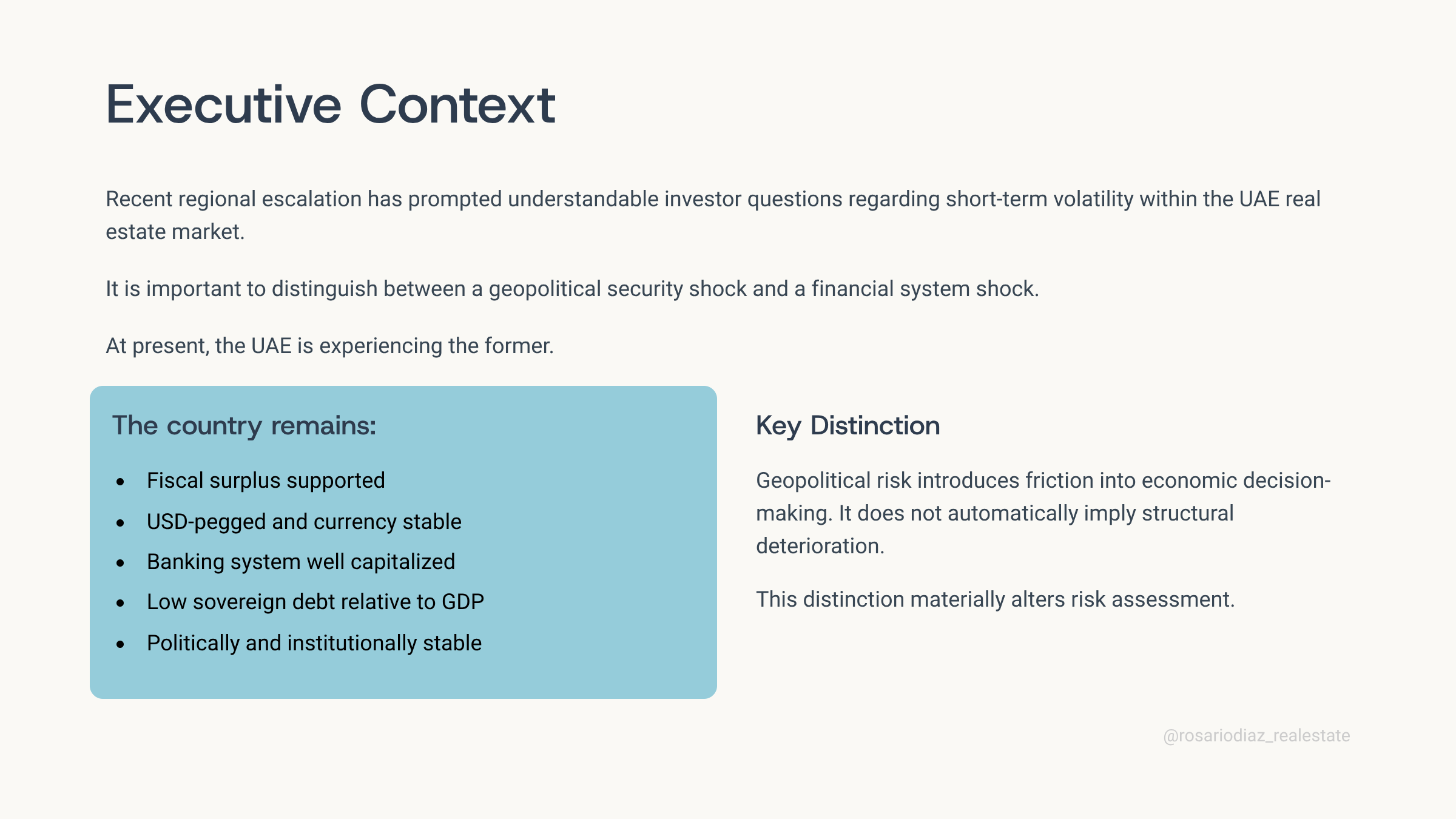 Executive Context

Recent regional escalation has prompted understandable investor questions regarding short-term volatility within the UAE real estate market.

It is important to distinguish between a geopolitical security shock and a financial system shock.

At present, the UAE is experiencing the former.

The country remains:

- Fiscal surplus supported
- USD-pegged and currency stable
- Banking system well capitalized
- Low sovereign debt relative to GDP
- Politically and institutionally stable

Key Distinction

Geopolitical risk introduces friction into economic decision-making. It does not automatically imply structural deterioration.

This distinction materially alters risk assessment.

@rosariodiaz_realestate